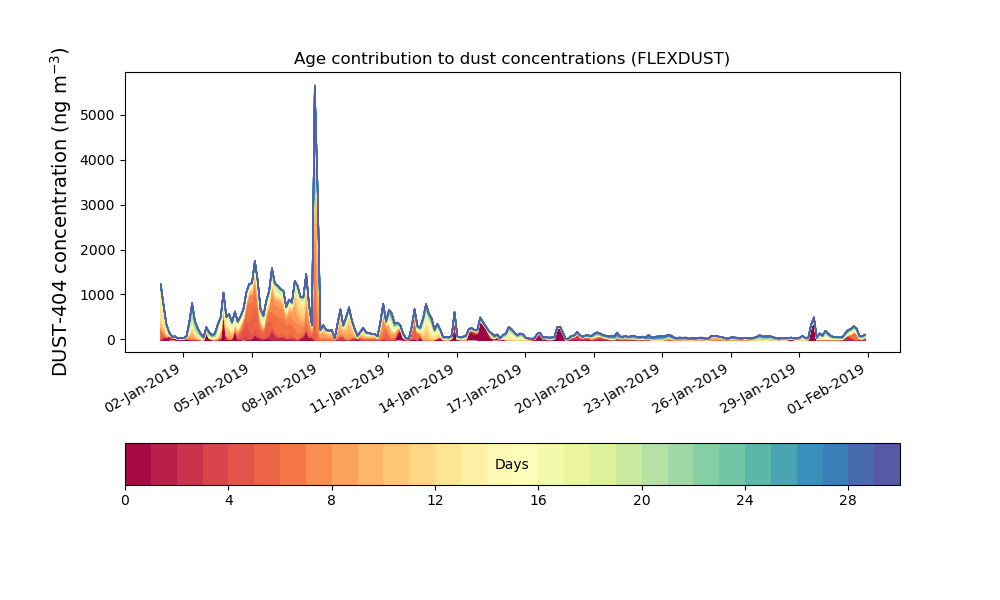 Age contribution to dust concentrations (FLEXDUST)

DUST-404 concentration (ng m$^{-3}$)

5000
4000
3000
2000
1000
0

02-Jan-2019
05-Jan-2019
08-Jan-2019
11-Jan-2019
14-Jan-2019
17-Jan-2019
20-Jan-2019
23-Jan-2019
26-Jan-2019
29-Jan-2019
01-Feb-2019

Days

0
4
8
12
16
20
24
28